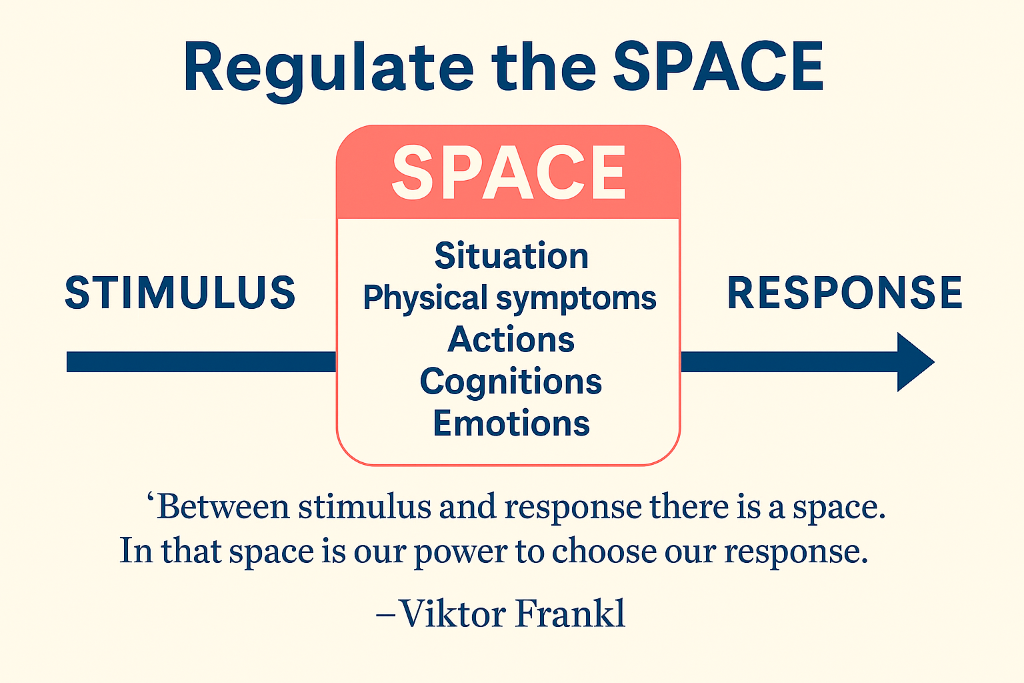 Regulate the SPACE

STIMULUS

SPACE

Situation
Physical symptoms
Actions
Cognitions
Emotions

RESPONSE

‘Between stimulus and response there is a space. In that space is our power to choose our response.

–Viktor Frankl